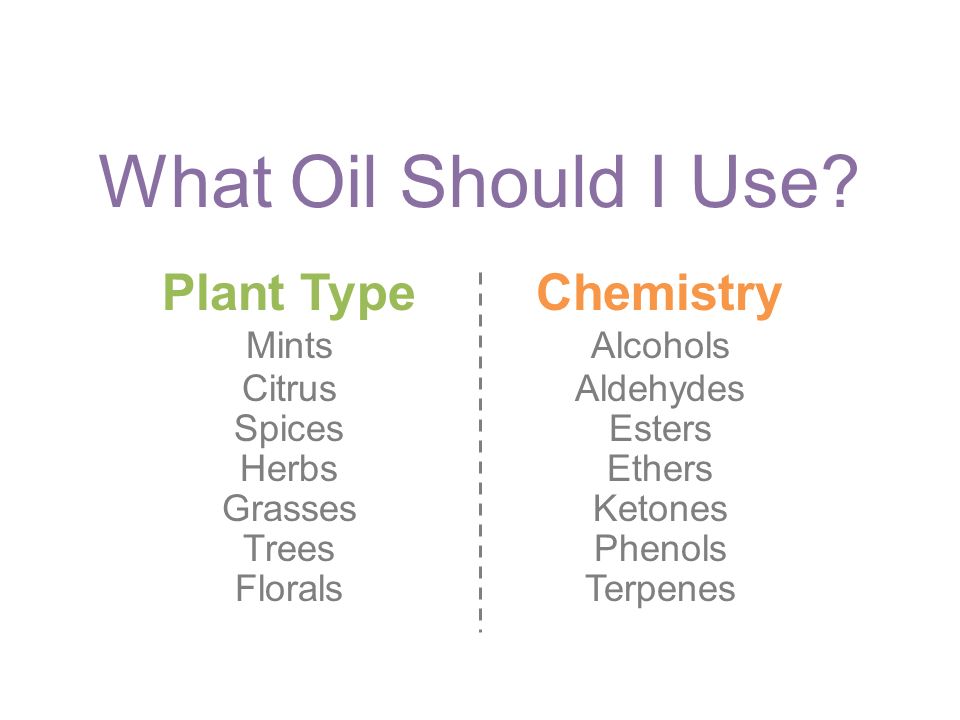 What Oil Should I Use?

Plant Type
Mints
Citrus
Spices
Herbs
Grasses
Trees
Florals

Chemistry
Alcohols
Aldehydes
Esters
Ethers
Ketones
Phenols
Terpenes